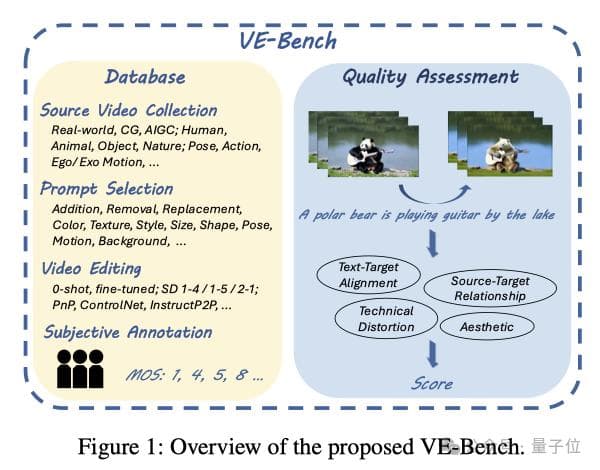 VE-Bench

Database

Source Video Collection
Real-world, CG, AIGC; Human, Animal, Object, Nature; Pose, Action, Ego/Exo Motion, ...

Prompt Selection
Addition, Removal, Replacement, Color, Texture, Style, Size, Shape, Pose, Motion, Background, ...

Video Editing
0-shot, fine-tuned; SD 1-4 / 1-5 / 2-1; PnP, ControlNet, InstructP2P, ...

Subjective Annotation
MOS: 1, 4, 5, 8 ...

Quality Assessment

A polar bear is playing guitar by the lake

Text-Target Alignment
Source-Target Relationship
Technical Distortion
Aesthetic

Score

Figure 1: Overview of the proposed VE-Bench.

量子位